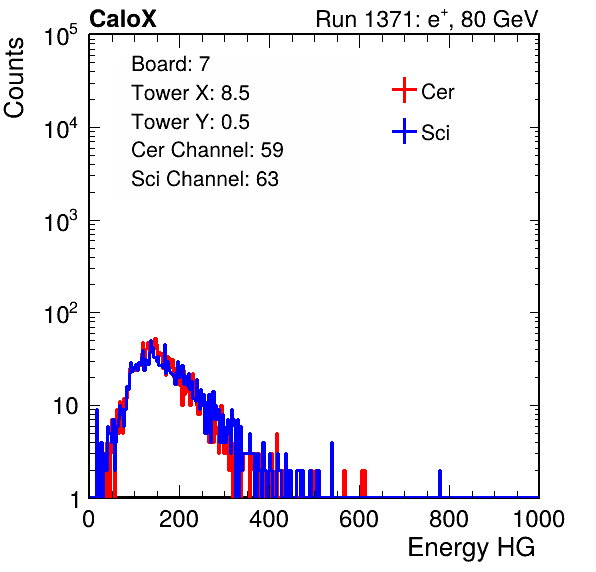 CaloX

Run 1371: $e^{+}$, 80 GeV

Counts

$10^5$

$10^4$

$10^3$

$10^2$

10

1

Board: 7
Tower X: 8.5
Tower Y: 0.5
Cer Channel: 59
Sci Channel: 63

Cer
Sci

0
200
400
600
800
1000

Energy HG